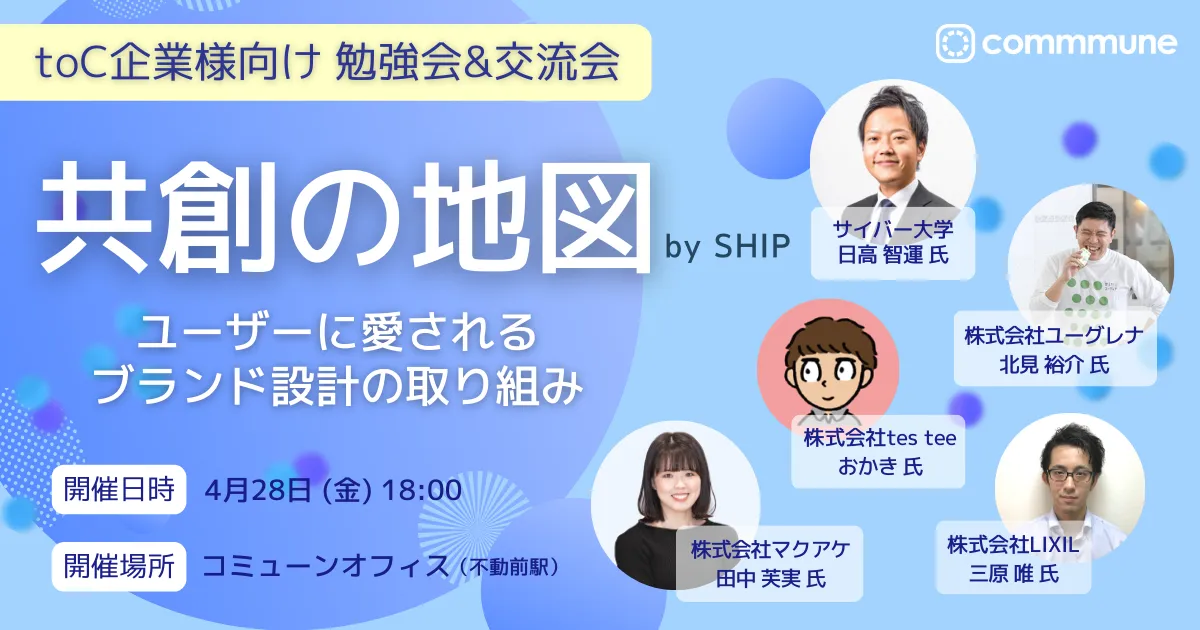 toC企業様向け 勉強会&交流会

commmune

共創の地図 by SHIP

ユーザーに愛される
ブランド設計の取り組み

開催日時 4月28日 (金) 18:00

開催場所 コミューンオフィス（不動前駅）

サイバー大学
日高 智運 氏

株式会社ユーグレナ
北見 裕介 氏

株式会社tes tee
おかき 氏

株式会社マクアケ
田中 芙実 氏

株式会社LIXIL
三原 唯 氏